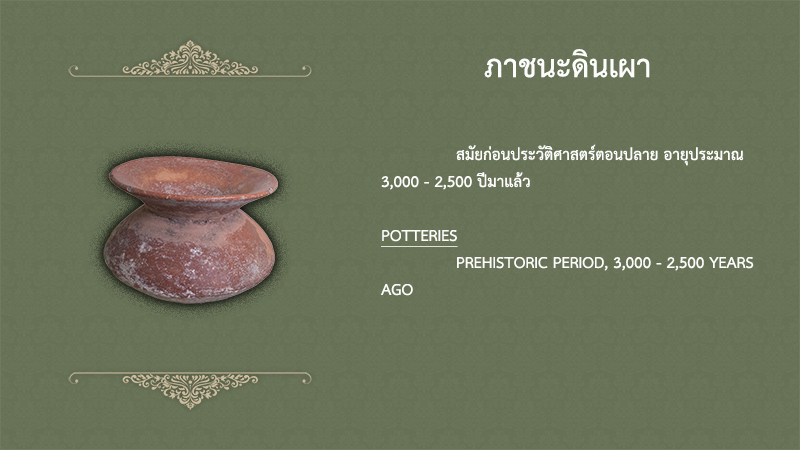 ภาชนะดินเผา

สมัยก่อนประวัติศาสตร์ตอนปลาย อายุประมาณ 3,000 - 2,500 ปีมาแล้ว

POTTERIES

PREHISTORIC PERIOD, 3,000 - 2,500 YEARS AGO